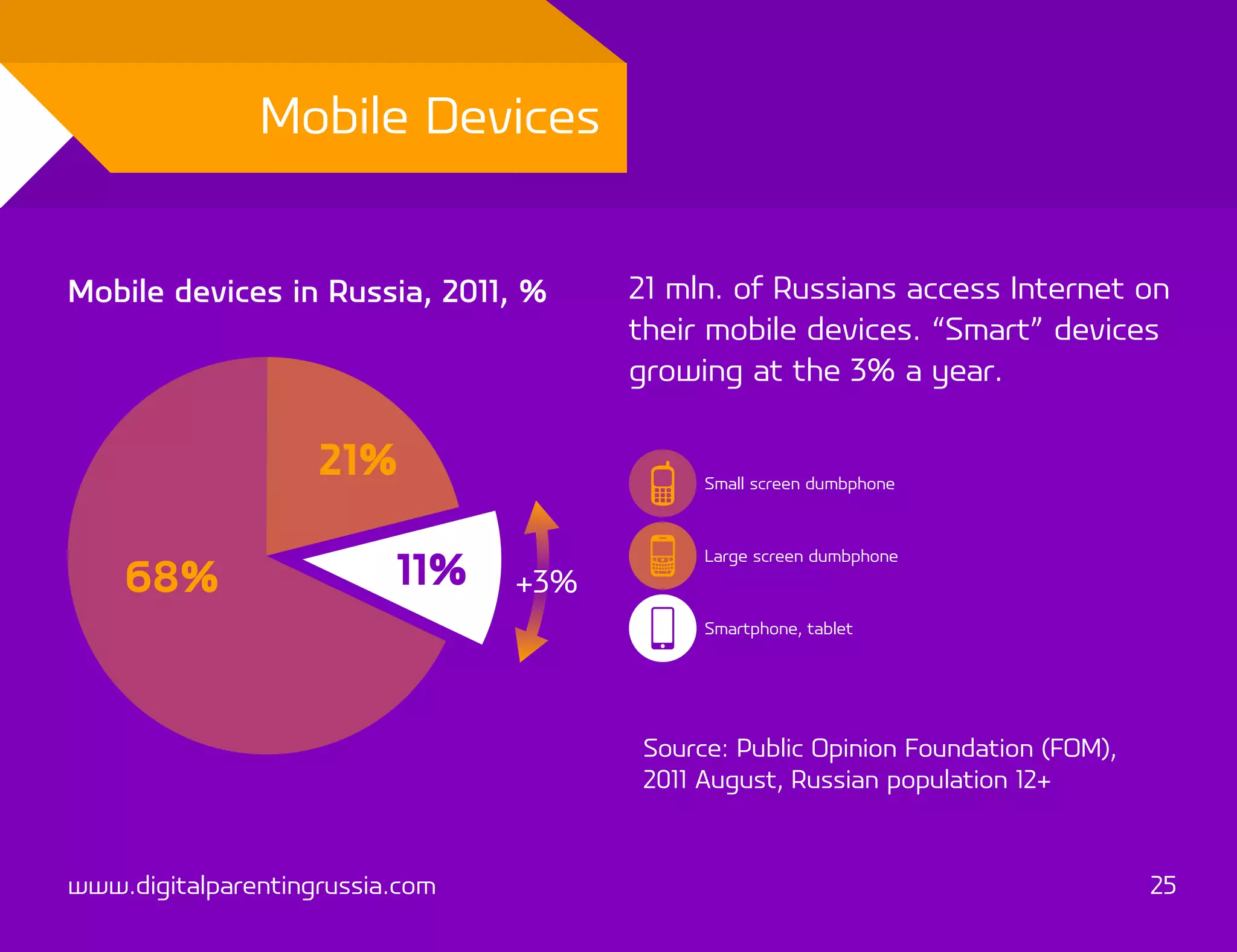 Mobile Devices

Mobile devices in Russia, 2011, %

21%

68%

11%

+3%

21 mln. of Russians access Internet on their mobile devices. “Smart” devices growing at the 3% a year.

Small screen dumbphone

Large screen dumbphone

Smartphone, tablet

Source: Public Opinion Foundation (FOM), 2011 August, Russian population 12+

www.digitalparentingrussia.com

25